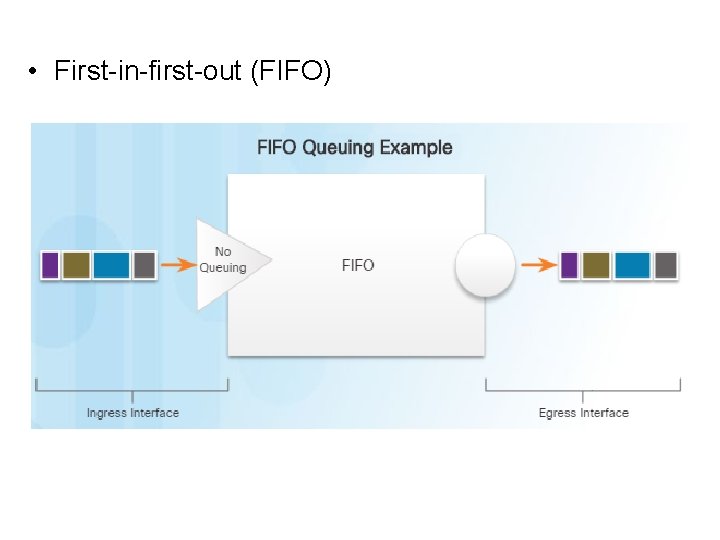 • First-in-first-out (FIFO)

FIFO Queuing Example

No Queuing

FIFO

Ingress Interface

Egress Interface